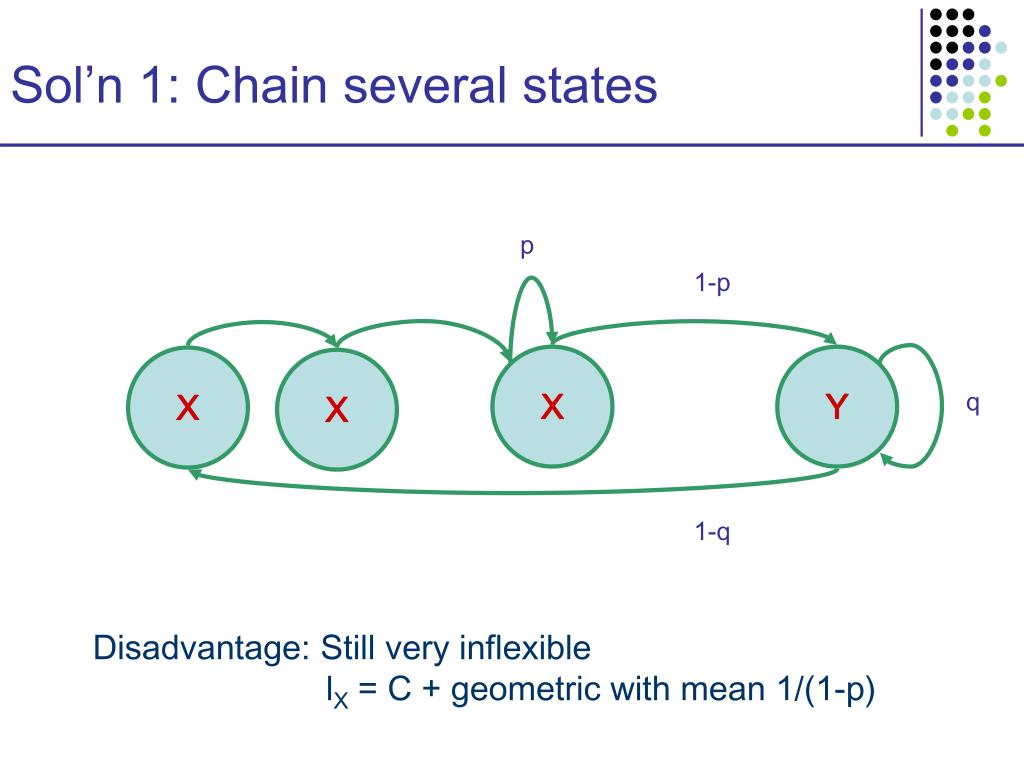 Sol’n 1: Chain several states

p

1-p

X

X

X

Y

q

1-q

Disadvantage: Still very inflexible

$l_X$ = C + geometric with mean 1/(1-p)